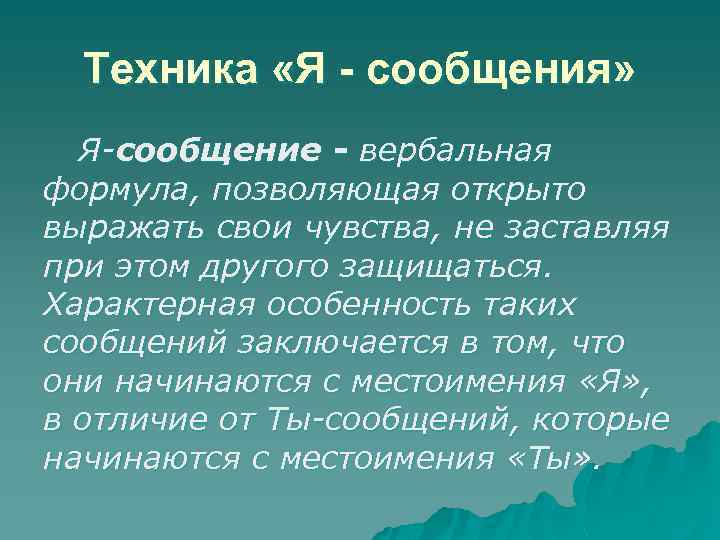 Техника «Я - сообщения»

Я-сообщение - вербальная формула, позволяющая открыто выражать свои чувства, не заставляя при этом другого защищаться. Характерная особенность таких сообщений заключается в том, что они начинаются с местоимения «Я», в отличие от Ты-сообщений, которые начинаются с местоимения «Ты».